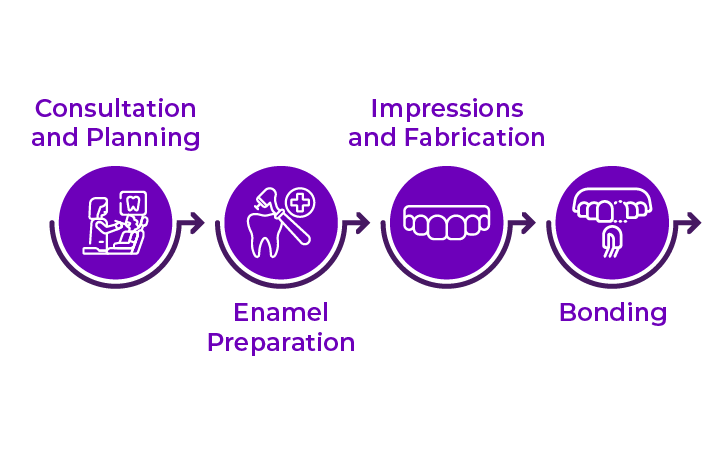 Consultation and Planning

Enamel Preparation

Impressions and Fabrication

Bonding